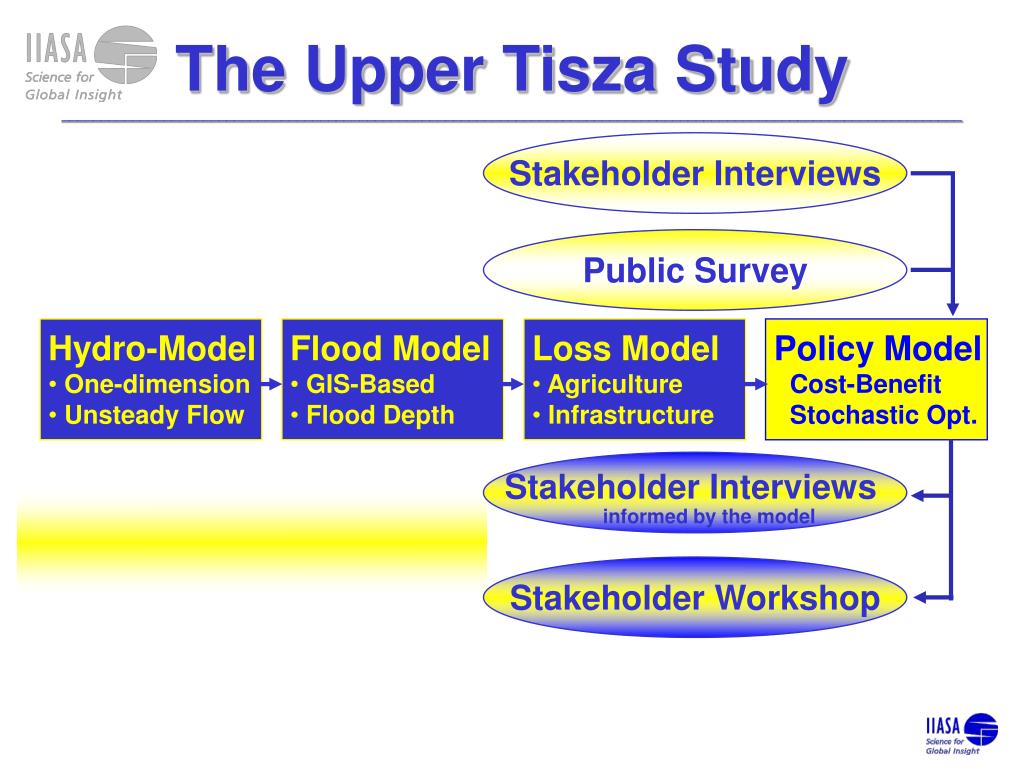 IIASA
Science for
Global Insight

The Upper Tisza Study

Stakeholder Interviews

Public Survey

Hydro-Model
• One-dimension
• Unsteady Flow

Flood Model
• GIS-Based
• Flood Depth

Loss Model
• Agriculture
• Infrastructure

Policy Model
Cost-Benefit
Stochastic Opt.

Stakeholder Interviews
informed by the model

Stakeholder Workshop

IIASA
Science for
Global Insight